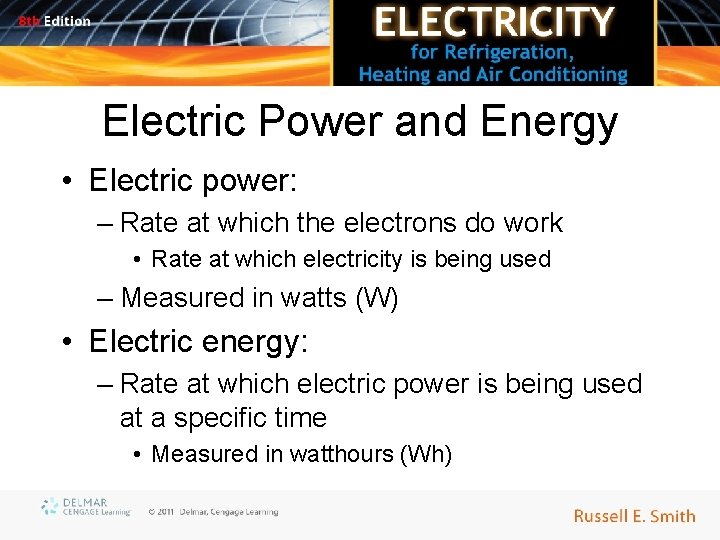 8th Edition

ELECTRICITY
for Refrigeration, Heating and Air Conditioning

Electric Power and Energy

• Electric power:
– Rate at which the electrons do work
• Rate at which electricity is being used
– Measured in watts (W)
• Electric energy:
– Rate at which electric power is being used at a specific time
• Measured in watthours (Wh)

DELMAR CENGAGE Learning © 2011 Delmar, Cengage Learning

Russell E. Smith